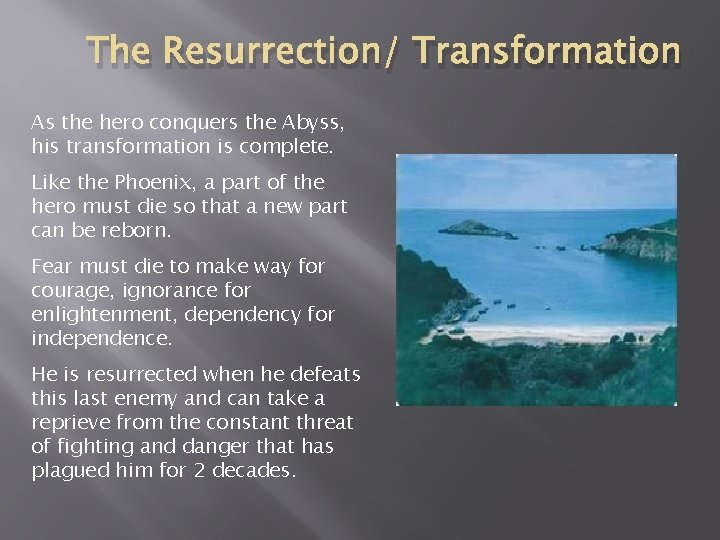 The Resurrection/ Transformation

As the hero conquers the Abyss, his transformation is complete.

Like the Phoenix, a part of the hero must die so that a new part can be reborn.

Fear must die to make way for courage, ignorance for enlightenment, dependency for independence.

He is resurrected when he defeats this last enemy and can take a reprieve from the constant threat of fighting and danger that has plagued him for 2 decades.